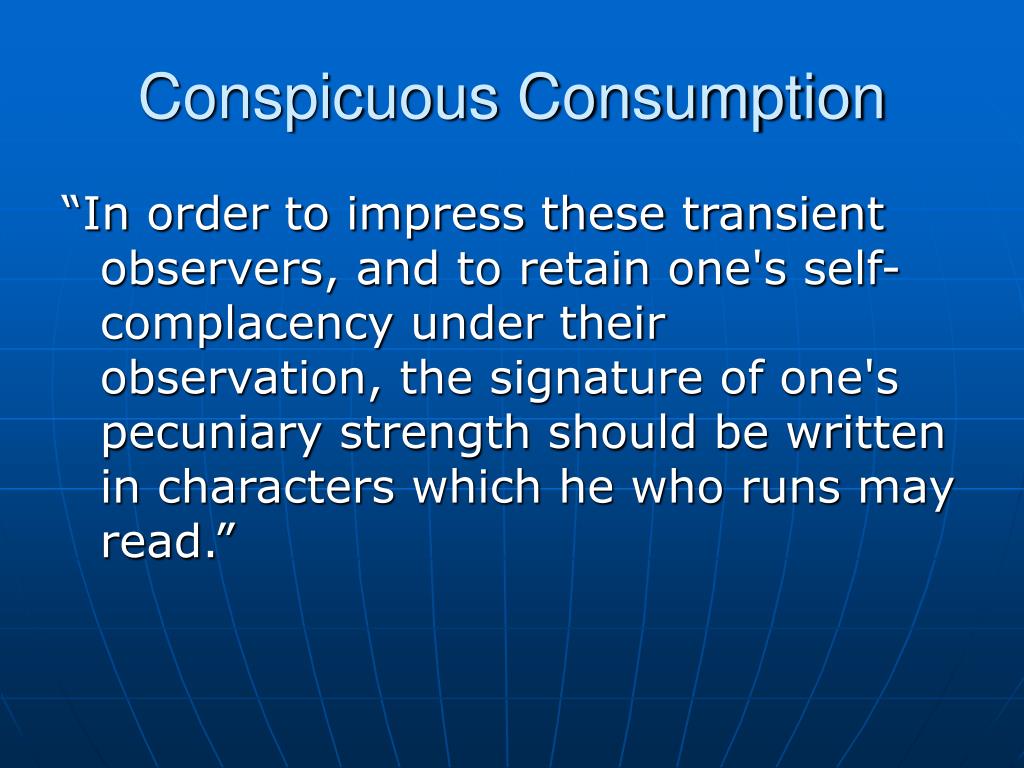 Conspicuous Consumption

“In order to impress these transient observers, and to retain one's self-complacency under their observation, the signature of one's pecuniary strength should be written in characters which he who runs may read.”